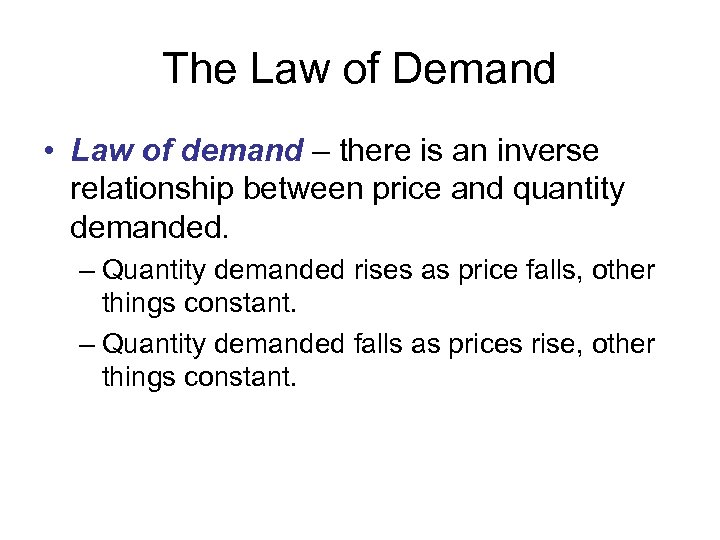 The Law of Demand

• Law of demand – there is an inverse relationship between price and quantity demanded.

– Quantity demanded rises as price falls, other things constant.

– Quantity demanded falls as prices rise, other things constant.